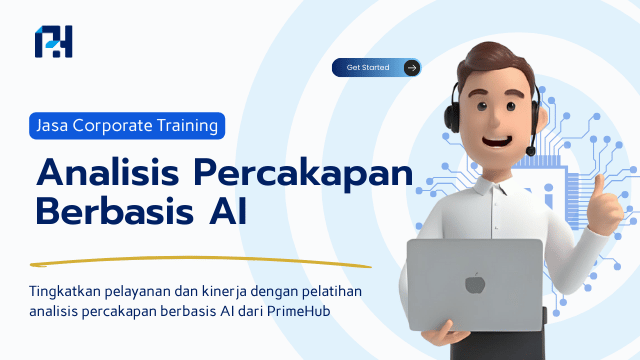 Get Started

Jasa Corporate Training

Analisis Percakapan Berbasis AI

Tingkatkan pelayanan dan kinerja dengan pelatihan analisis percakapan berbasis AI dari PrimeHub